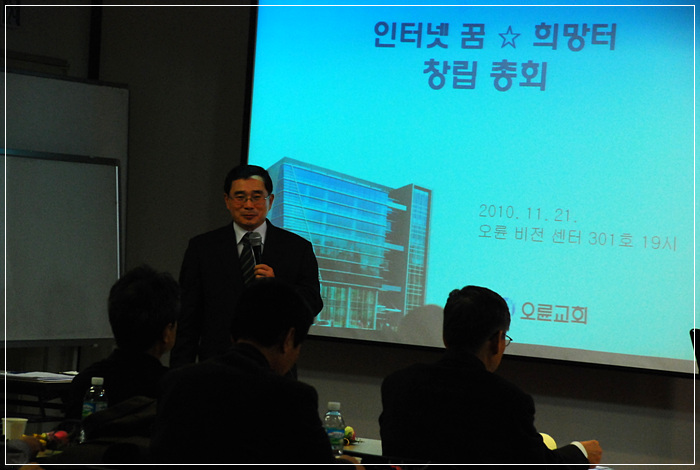 인터넷 꿈 ☆ 희망터
창립 총회

2010. 11. 21.
오륜 비전 센터 301호 19시

오륜교회